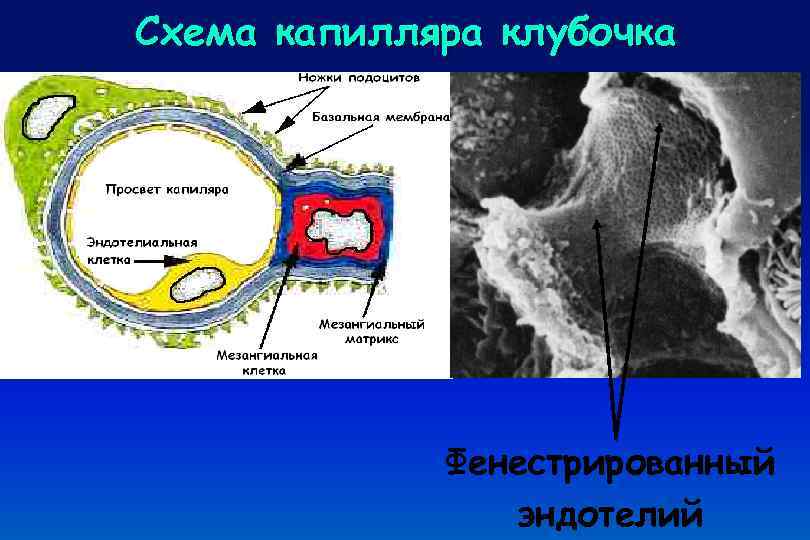 Схема капилляра клубочка

Ножки подоцитов

Базальная мембрана

Просвет капиляра

Эндотелиальная клетка

Мезангиальный матрикс

Мезангиальная клетка

Фенестрированный эндотелий